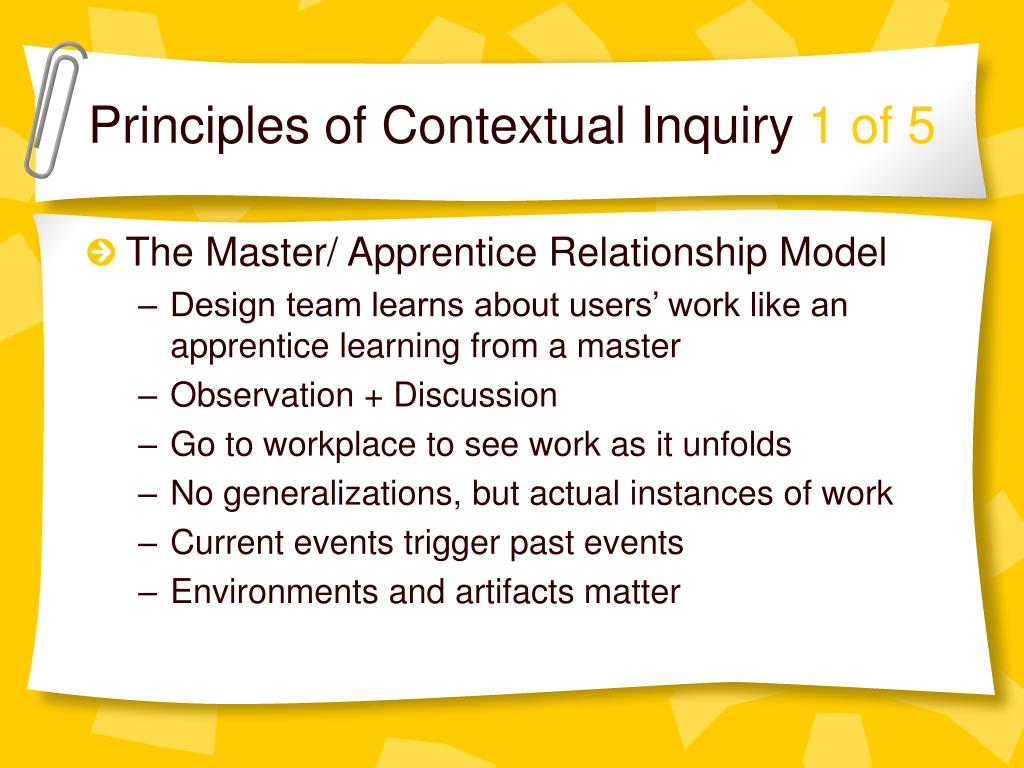 Principles of Contextual Inquiry 1 of 5

The Master/ Apprentice Relationship Model
– Design team learns about users’ work like an apprentice learning from a master
– Observation + Discussion
– Go to workplace to see work as it unfolds
– No generalizations, but actual instances of work
– Current events trigger past events
– Environments and artifacts matter